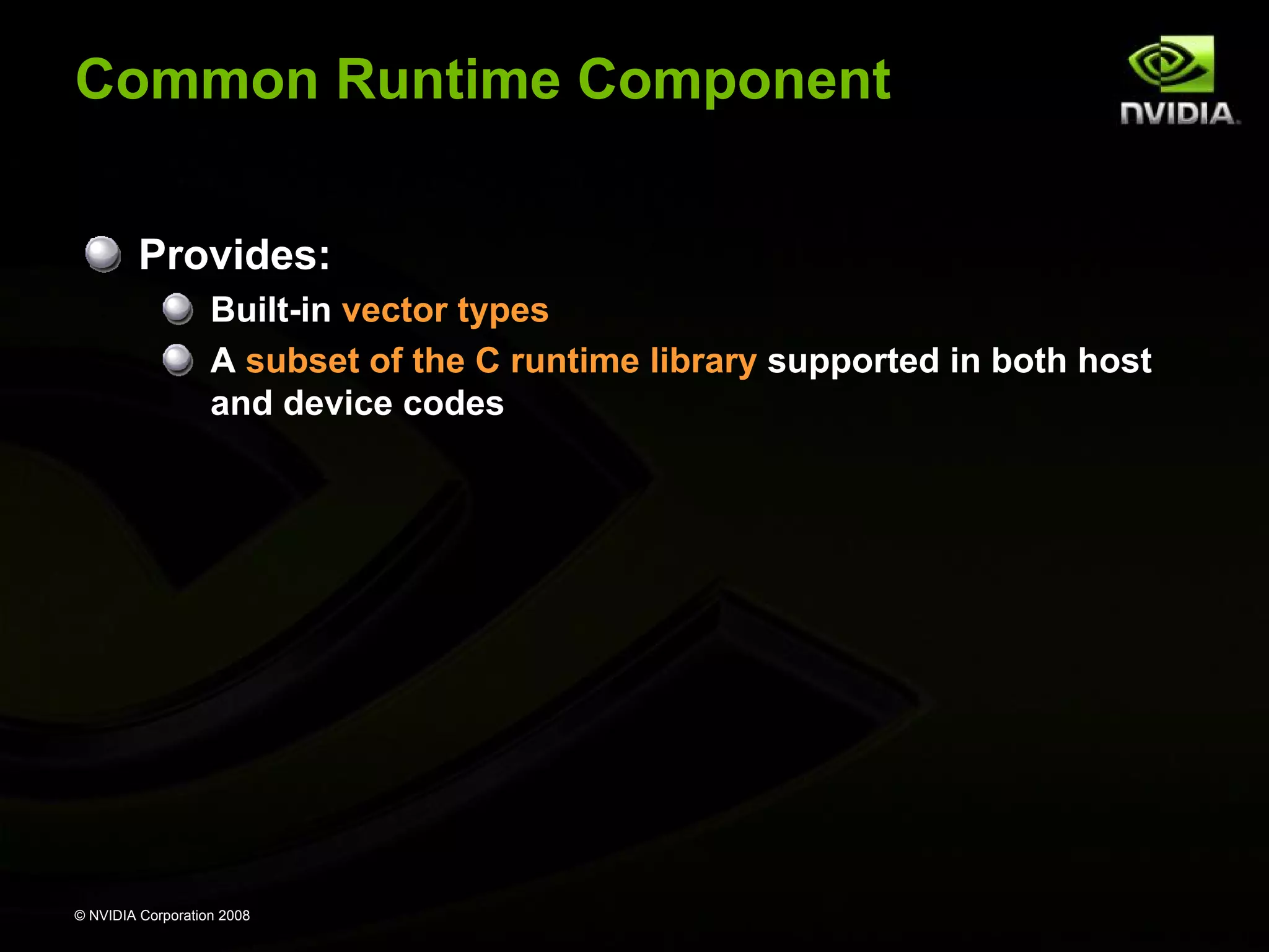 Common Runtime Component

NVIDIA.

Provides:

Built-in vector types

A subset of the C runtime library supported in both host and device codes

© NVIDIA Corporation 2008